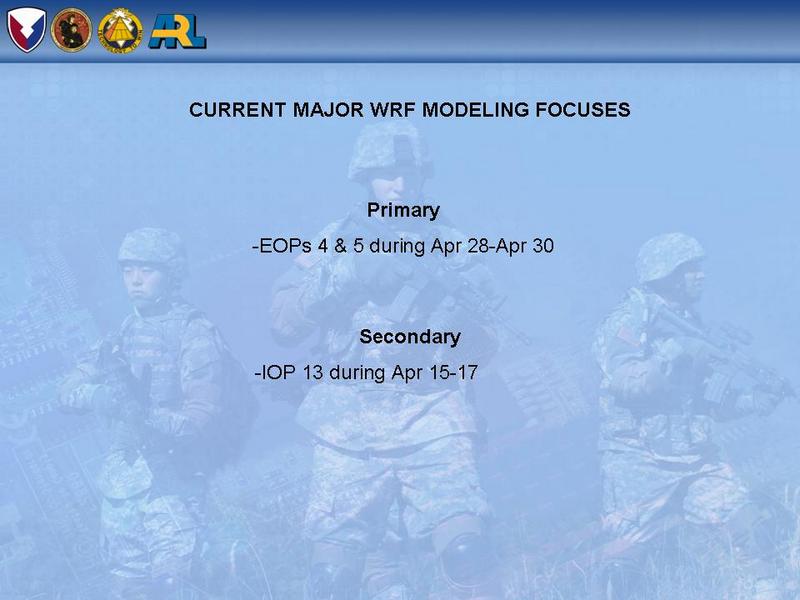 ARL

CURRENT MAJOR WRF MODELING FOCUSES

Primary

-EOPs 4 & 5 during Apr 28-Apr 30

Secondary

-IOP 13 during Apr 15-17